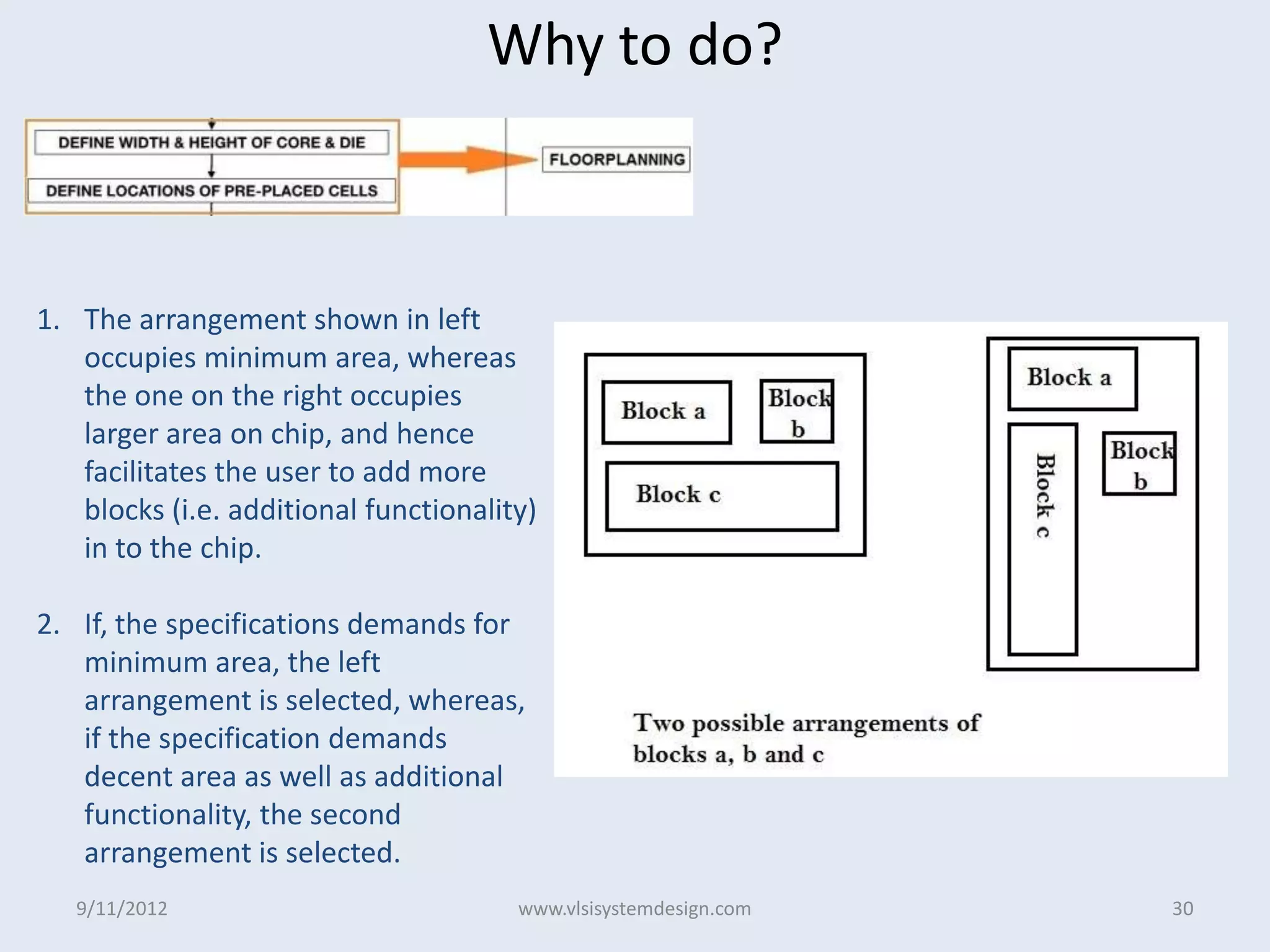 Why to do?

DEFINE WIDTH & HEIGHT OF CORE & DIE

DEFINE LOCATIONS OF PRE-PLACED CELLS

FLOORPLANNING

1. The arrangement shown in left occupies minimum area, whereas the one on the right occupies larger area on chip, and hence facilitates the user to add more blocks (i.e. additional functionality) in to the chip.

2. If, the specifications demands for minimum area, the left arrangement is selected, whereas, if the specification demands decent area as well as additional functionality, the second arrangement is selected.

Block a

Block b

Block c

Block a

Block c

Block b

Two possible arrangements of blocks a, b and c

9/11/2012

www.vlsisystemdesign.com

30